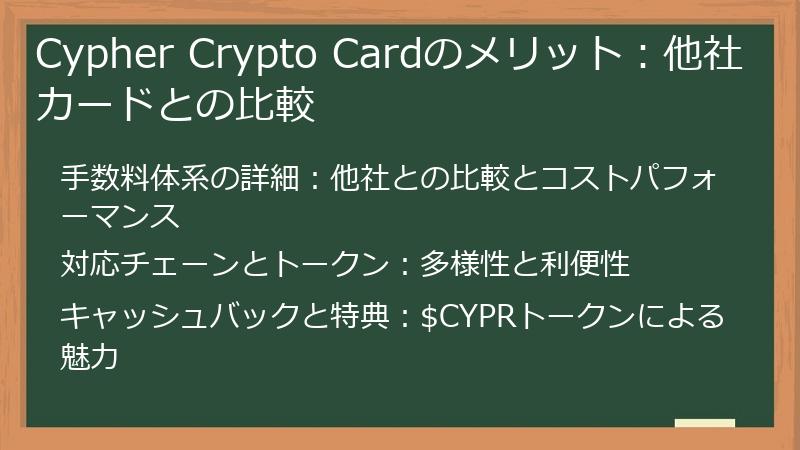 Cypher Crypto Cardのメリット：他社カードとの比較

手数料体系の詳細：他社との比較とコストパフォーマンス

対応チェーンとトークン：多様性と利便性

キャッシュバックと特典：$CYPRトークンによる魅力